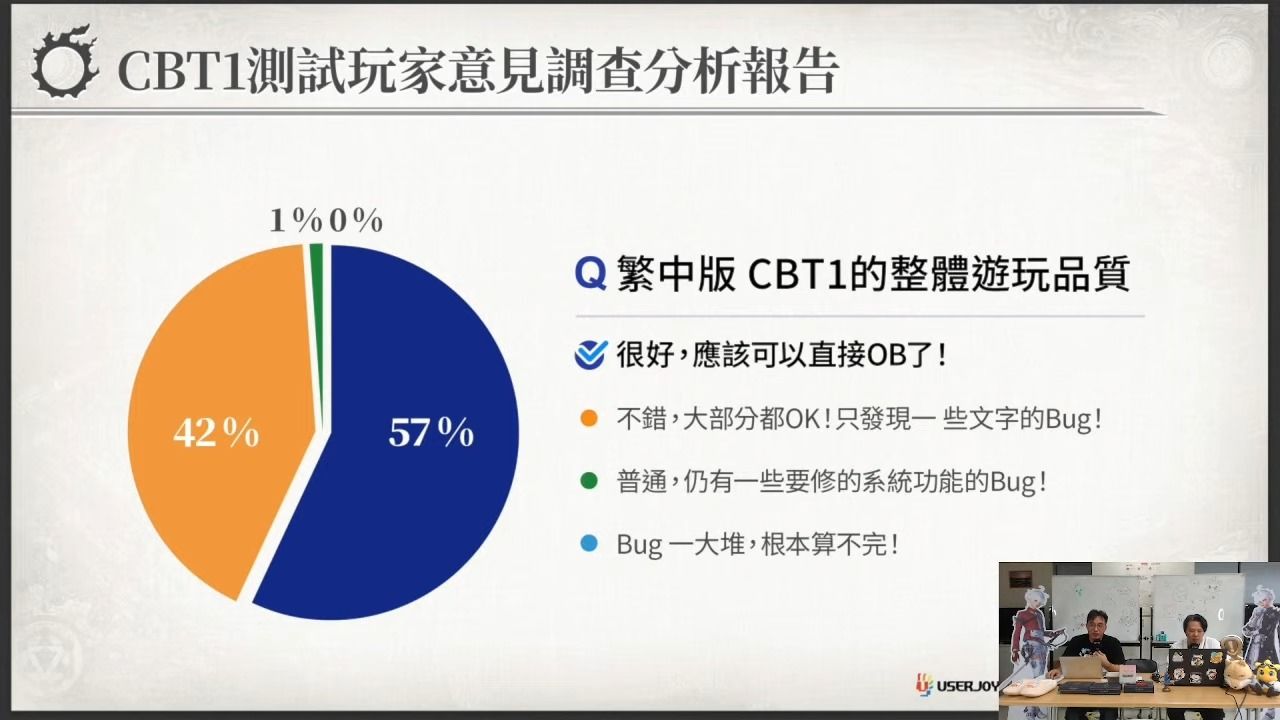 CBT1測試玩家意見調查分析報告

1% 0%

42%

57%

Q 繁中版 CBT1的整體遊玩品質

很好，應該可以直接OB了！

不錯，大部分都OK！只發現一 些文字的Bug！

普通，仍有一些要修的系統功能的Bug！

Bug 一大堆，根本算不完！

USERJOY